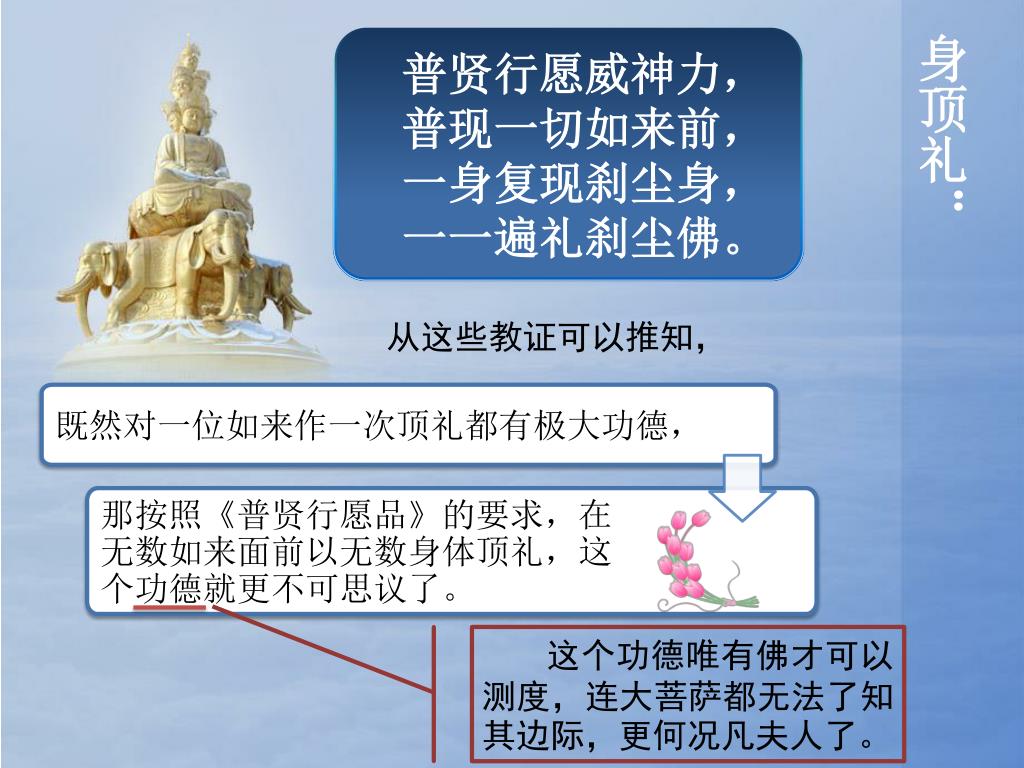 身顶礼：

普贤行愿威神力，
普现一切如来前，
一身复现刹尘身，
一一遍礼刹尘佛。

从这些教证可以推知，

既然对一位如来作一次顶礼都有极大功德，

那按照《普贤行愿品》的要求，在无数如来面前以无数身体顶礼，这个功德就更不可思议了。

这个功德唯有佛才可以测度，连大菩萨都无法了知其边际，更何况凡夫人了。